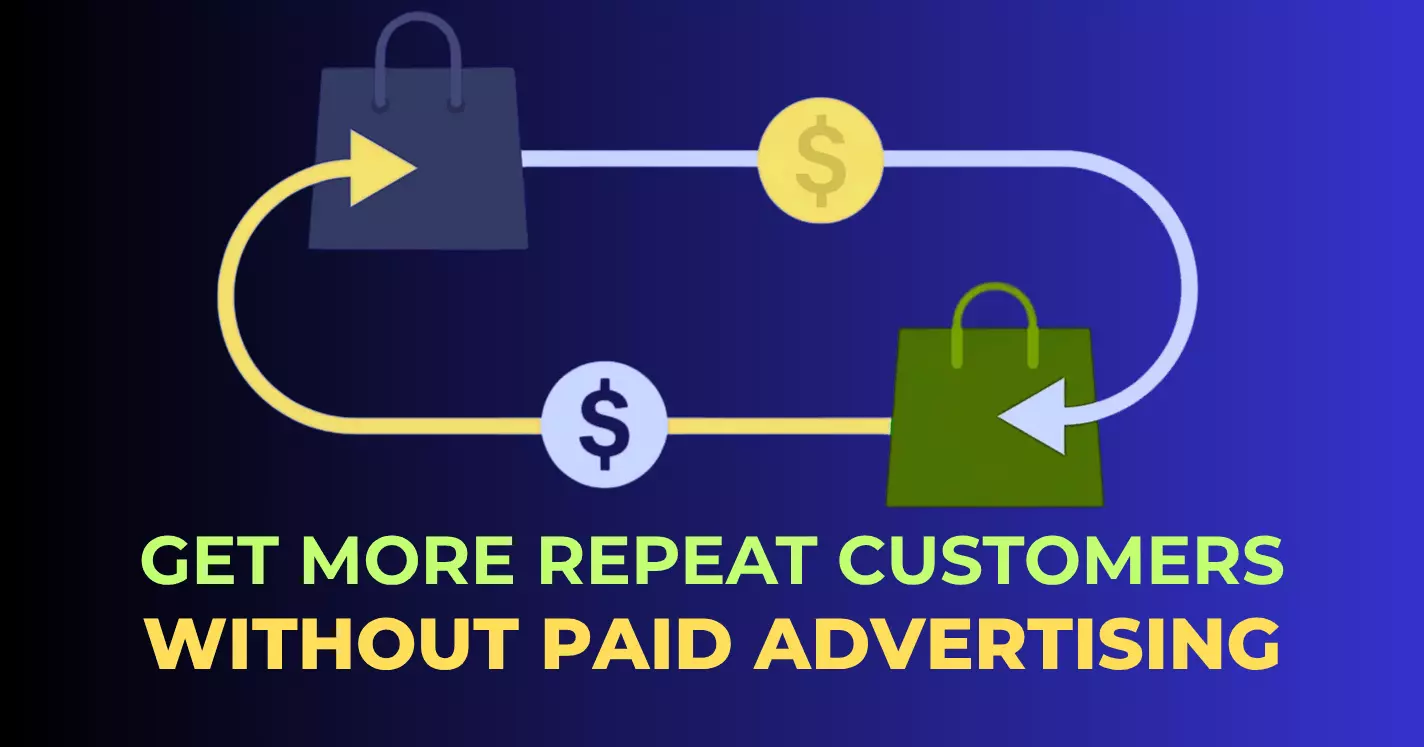 $
$
GET MORE REPEAT CUSTOMERS
WITHOUT PAID ADVERTISING